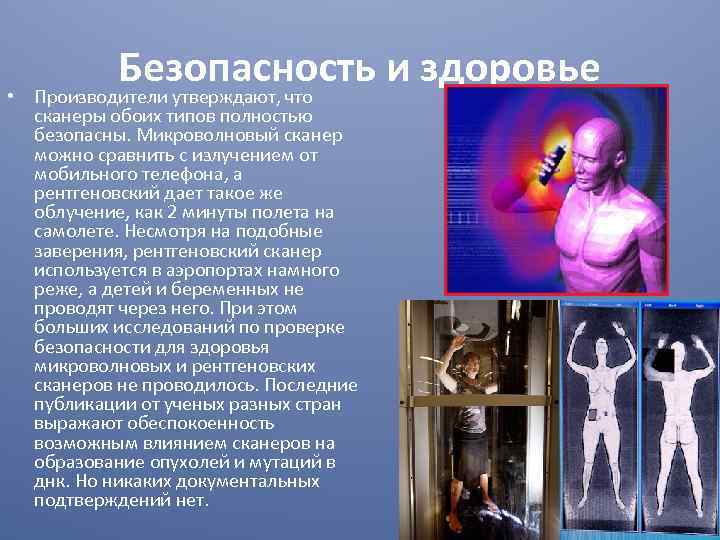 Безопасность и здоровье

• Производители утверждают, что сканеры обоих типов полностью безопасны. Микроволновый сканер можно сравнить с излучением от мобильного телефона, а рентгеновский дает такое же облучение, как 2 минуты полета на самолете. Несмотря на подобные заверения, рентгеновский сканер используется в аэропортах намного реже, а детей и беременных не проводят через него. При этом больших исследований по проверке безопасности для здоровья микроволновых и рентгеновских сканеров не проводилось. Последние публикации от ученых разных стран выражают обеспокоенность возможным влиянием сканеров на образование опухолей и мутаций в днк. Но никаких документальных подтверждений нет.